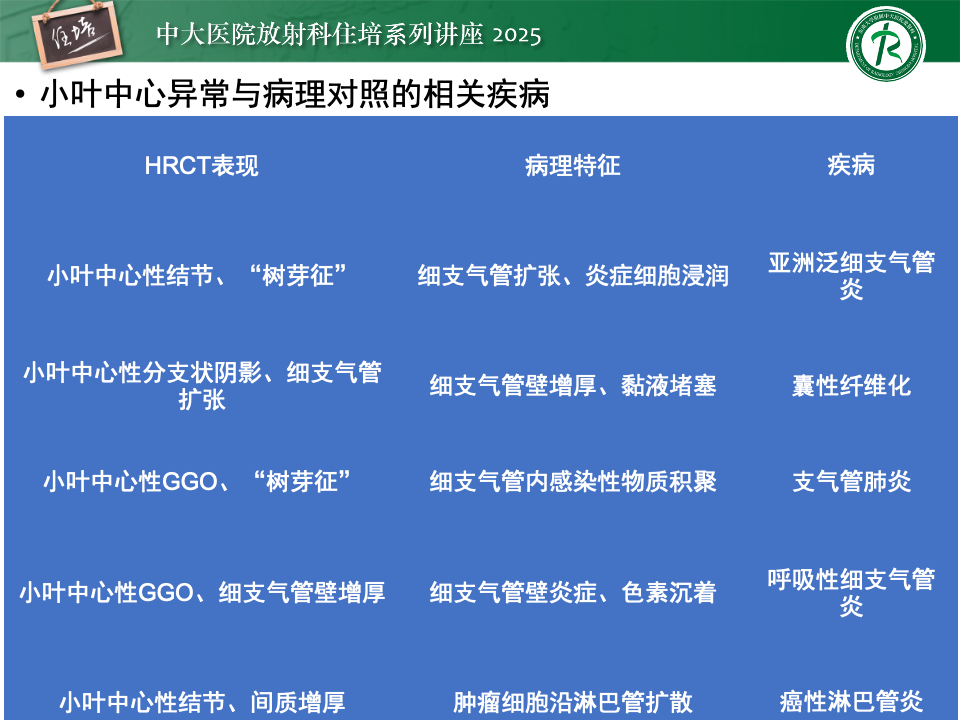 住培

中大医院放射科住培系列讲座 2025

• 小叶中心异常与病理对照的相关疾病

| HRCT表现 | 病理特征 | 疾病 |
|---|---|---|
| 小叶中心性结节、“树芽征” | 细支气管扩张、炎症细胞浸润 | 亚洲泛细支气管炎 |
| 小叶中心性分支状阴影、细支气管扩张 | 细支气管壁增厚、黏液堵塞 | 囊性纤维化 |
| 小叶中心性GGO、“树芽征” | 细支气管内感染性物质积聚 | 支气管肺炎 |
| 小叶中心性GGO、细支气管壁增厚 | 细支气管壁炎症、色素沉着 | 呼吸性细支气管炎 |
| 小叶中心性结节、间质增厚 | 肿瘤细胞沿淋巴管扩散 | 癌性淋巴管炎 |